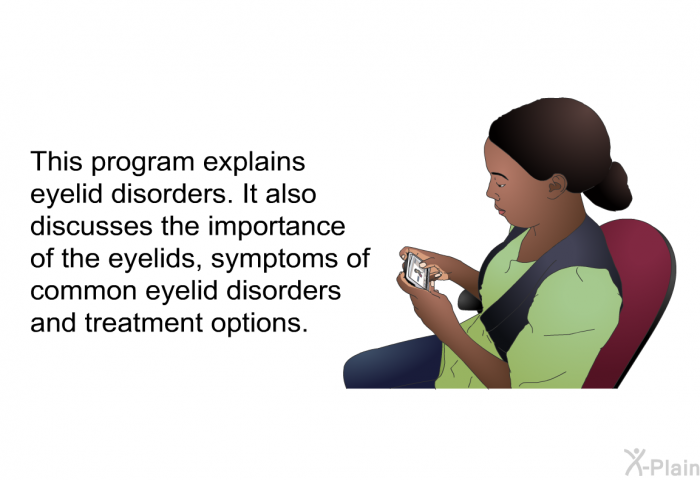 This program explains eyelid disorders. It also discusses the importance of the eyelids, symptoms of common eyelid disorders and treatment options.

X-Plain